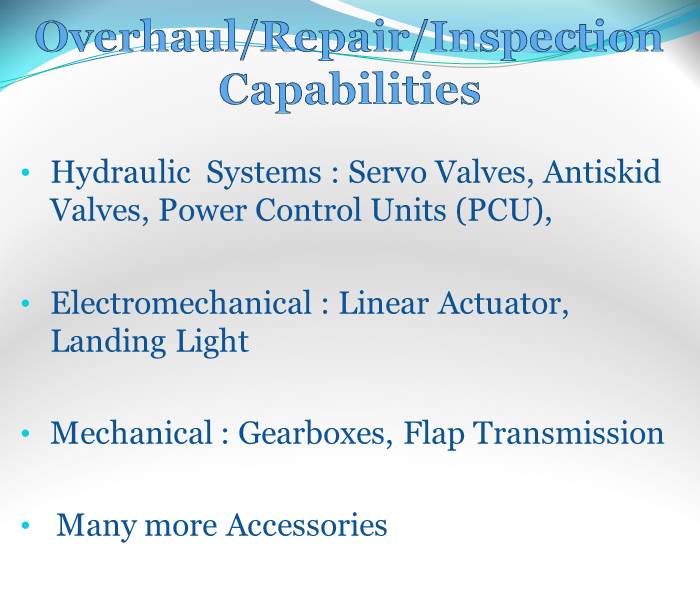 Overhaul/Repair/Inspection Capabilities

• Hydraulic Systems : Servo Valves, Antiskid Valves, Power Control Units (PCU),

• Electromechanical : Linear Actuator, Landing Light

• Mechanical : Gearboxes, Flap Transmission

• Many more Accessories